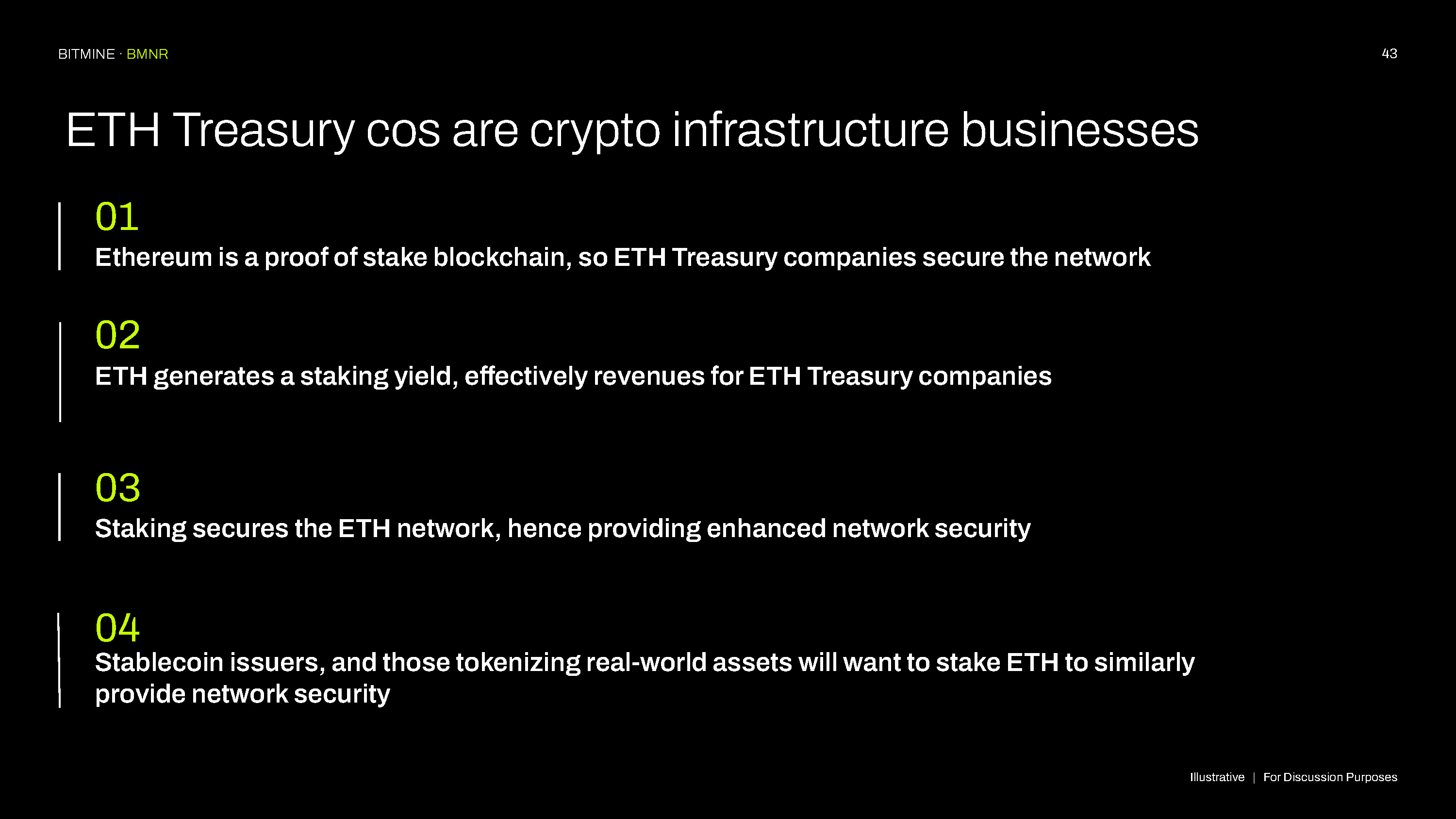 BITMINE · BMNR

43

ETH Treasury cos are crypto infrastructure businesses

01
Ethereum is a proof of stake blockchain, so ETH Treasury companies secure the network

02
ETH generates a staking yield, effectively revenues for ETH Treasury companies

03
Staking secures the ETH network, hence providing enhanced network security

04
Stablecoin issuers, and those tokenizing real-world assets will want to stake ETH to similarly provide network security

Illustrative | For Discussion Purposes